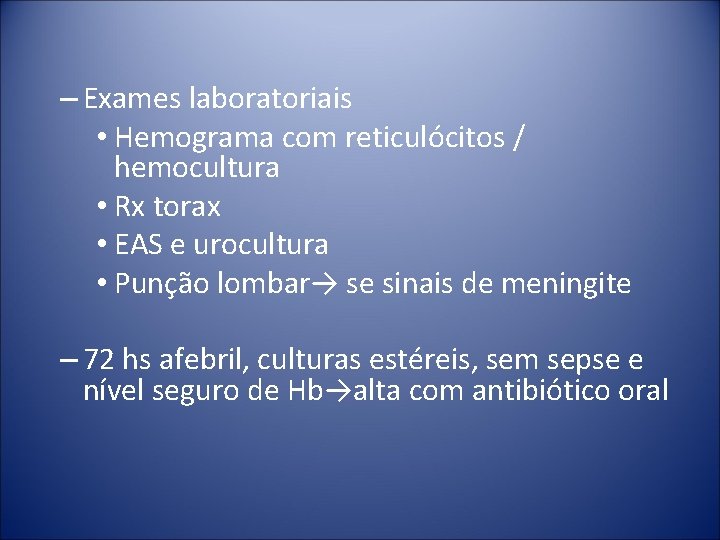 – Exames laboratoriais
• Hemograma com reticulócitos / hemocultura
• Rx torax
• EAS e urocultura
• Punção lombar→ se sinais de meningite

– 72 hs afebril, culturas estéreis, sem sepse e nível seguro de Hb→alta com antibiótico oral